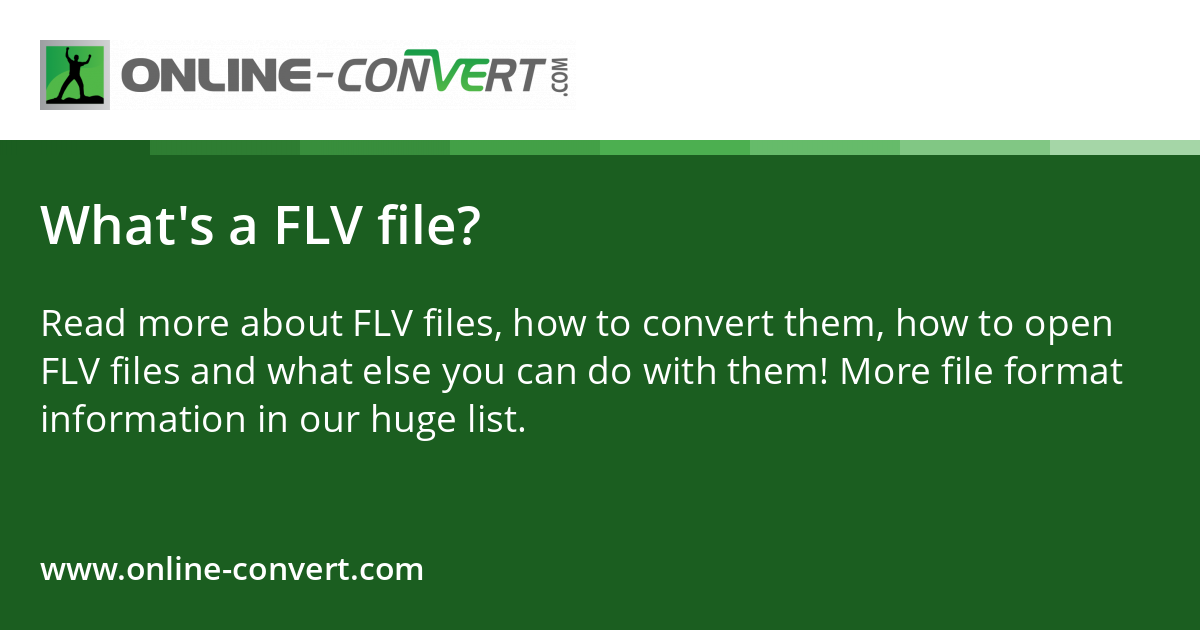 ONLINE-CONVERT.COM

What's a FLV file?

Read more about FLV files, how to convert them, how to open FLV files and what else you can do with them! More file format information in our huge list.

www.online-convert.com